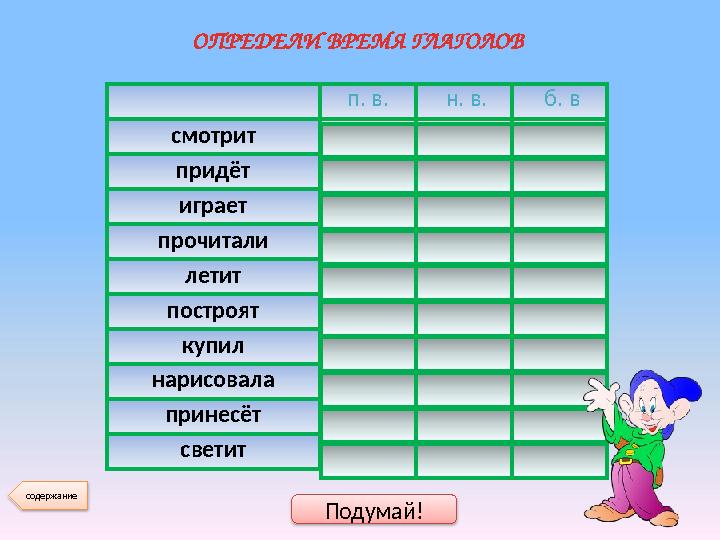 ОПРЕДЕЛИ ВРЕМЯ ГЛАГОЛОВ

| | п. в. | н. в. | б. в |
|---|---|---|---|
| смотрит | | | |
| придёт | | | |
| играет | | | |
| прочитали | | | |
| летит | | | |
| построят | | | |
| купил | | | |
| нарисовала | | | |
| принесёт | | | |
| светит | | | |

содержание

Подумай!